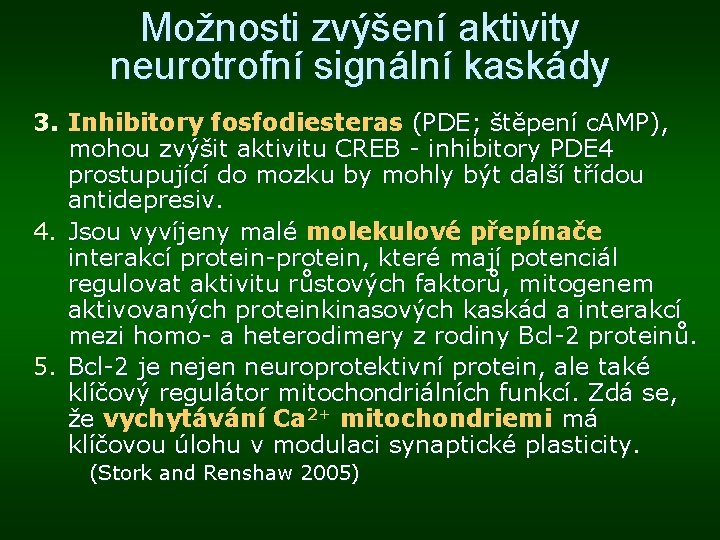 Možnosti zvýšení aktivity neurotrofní signální kaskády

3. Inhibitory fosfodiesteras (PDE; štěpení cAMP), mohou zvýšit aktivitu CREB - inhibitory PDE4 prostupující do mozku by mohly být další třídou antidepresiv.

4. Jsou vyvíjeny malé molekulové přepínače interakcí protein-protein, které mají potenciál regulovat aktivitu růstových faktorů, mitogenem aktivovaných proteinkinasových kaskád a interakcí mezi homo- a heterodimery z rodiny Bcl-2 proteinů.

5. Bcl-2 je nejen neuroprotektivní protein, ale také klíčový regulátor mitochondriálních funkcí. Zdá se, že vychytávání $Ca^{2+}$ mitochondriemi má klíčovou úlohu v modulaci synaptické plasticity.

(Stork and Renshaw 2005)